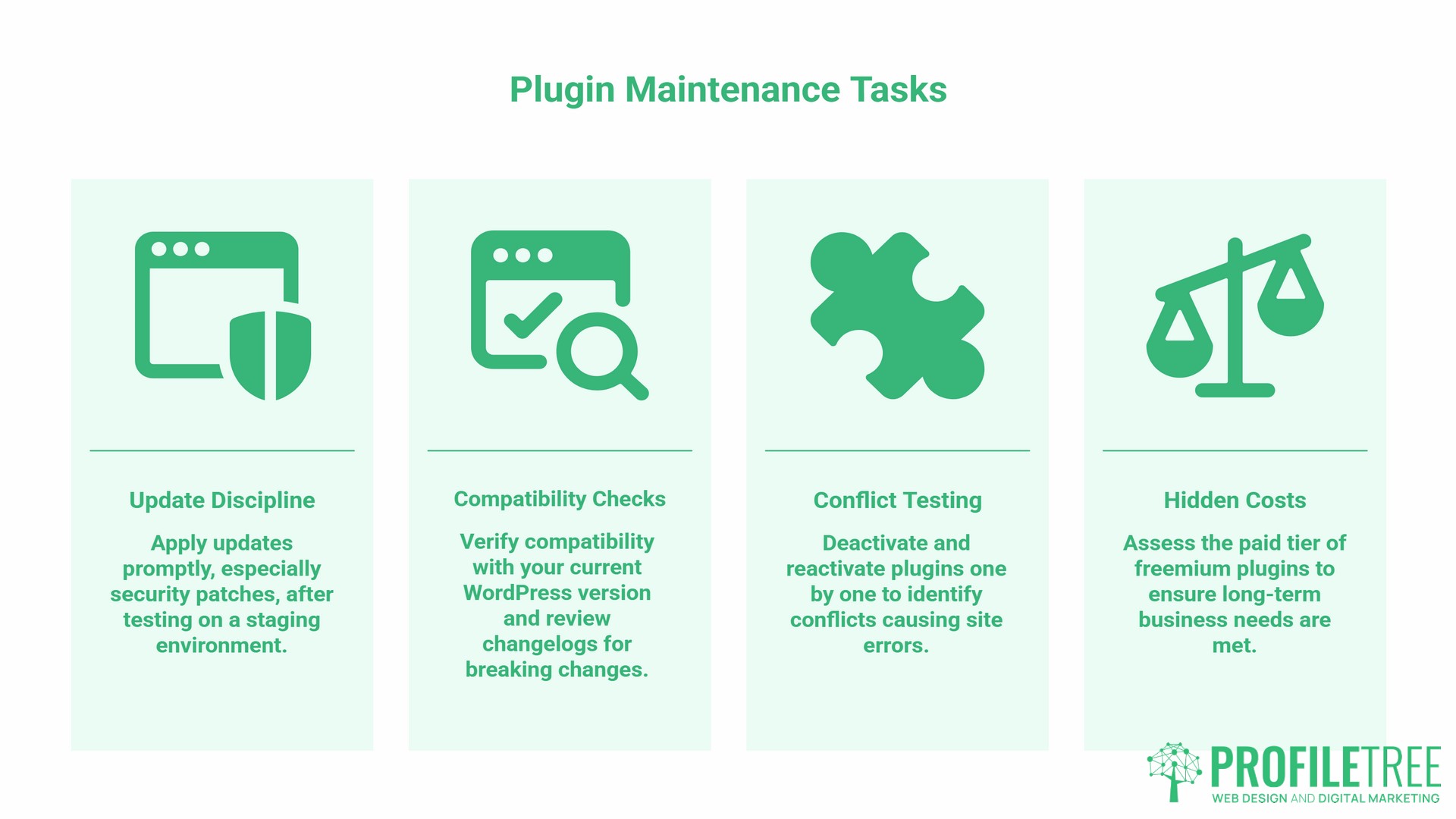 Plugin Maintenance Tasks

Update Discipline

Apply updates promptly, especially security patches, after testing on a staging environment.

Compatibility Checks

Verify compatibility with your current WordPress version and review changelogs for breaking changes.

Conflict Testing

Deactivate and reactivate plugins one by one to identify conflicts causing site errors.

Hidden Costs

Assess the paid tier of freemium plugins to ensure long-term business needs are met.

PROFILETREE
WEB DESIGN AND DIGITAL MARKETING